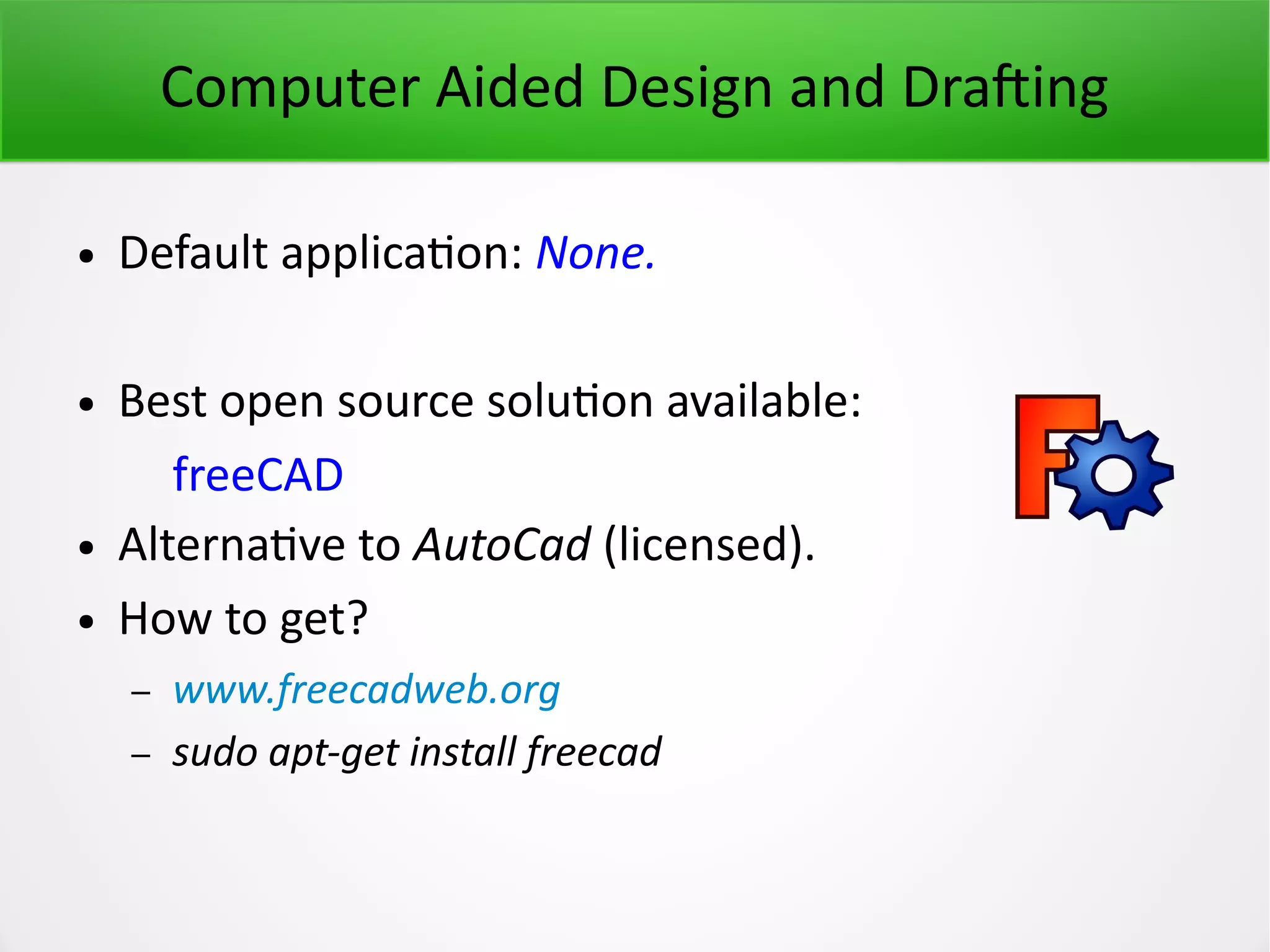 Computer Aided Design and Drafting

• Default application: None.

• Best open source solution available:

freeCAD

• Alternative to AutoCad (licensed).

• How to get?

– www.freecadweb.org

– sudo apt-get install freecad